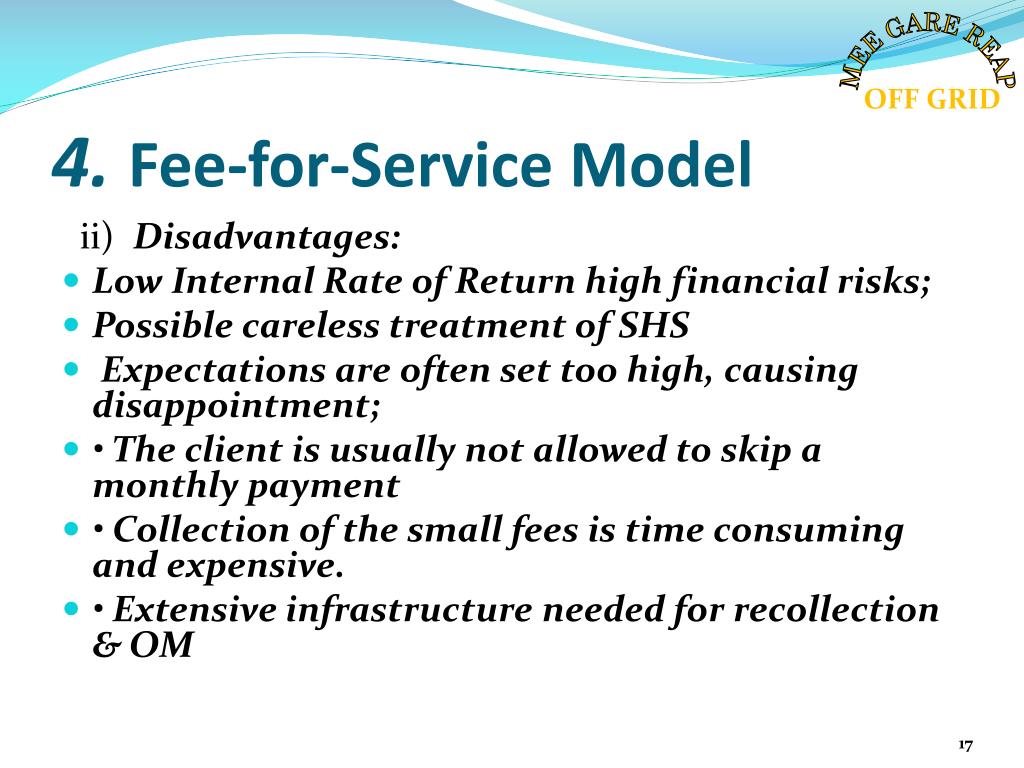 MEE GARE REAP
OFF GRID

4. Fee-for-Service Model

ii) Disadvantages:

- Low Internal Rate of Return high financial risks;
- Possible careless treatment of SHS
- Expectations are often set too high, causing disappointment;
- • The client is usually not allowed to skip a monthly payment
- • Collection of the small fees is time consuming and expensive.
- • Extensive infrastructure needed for recollection & OM

17